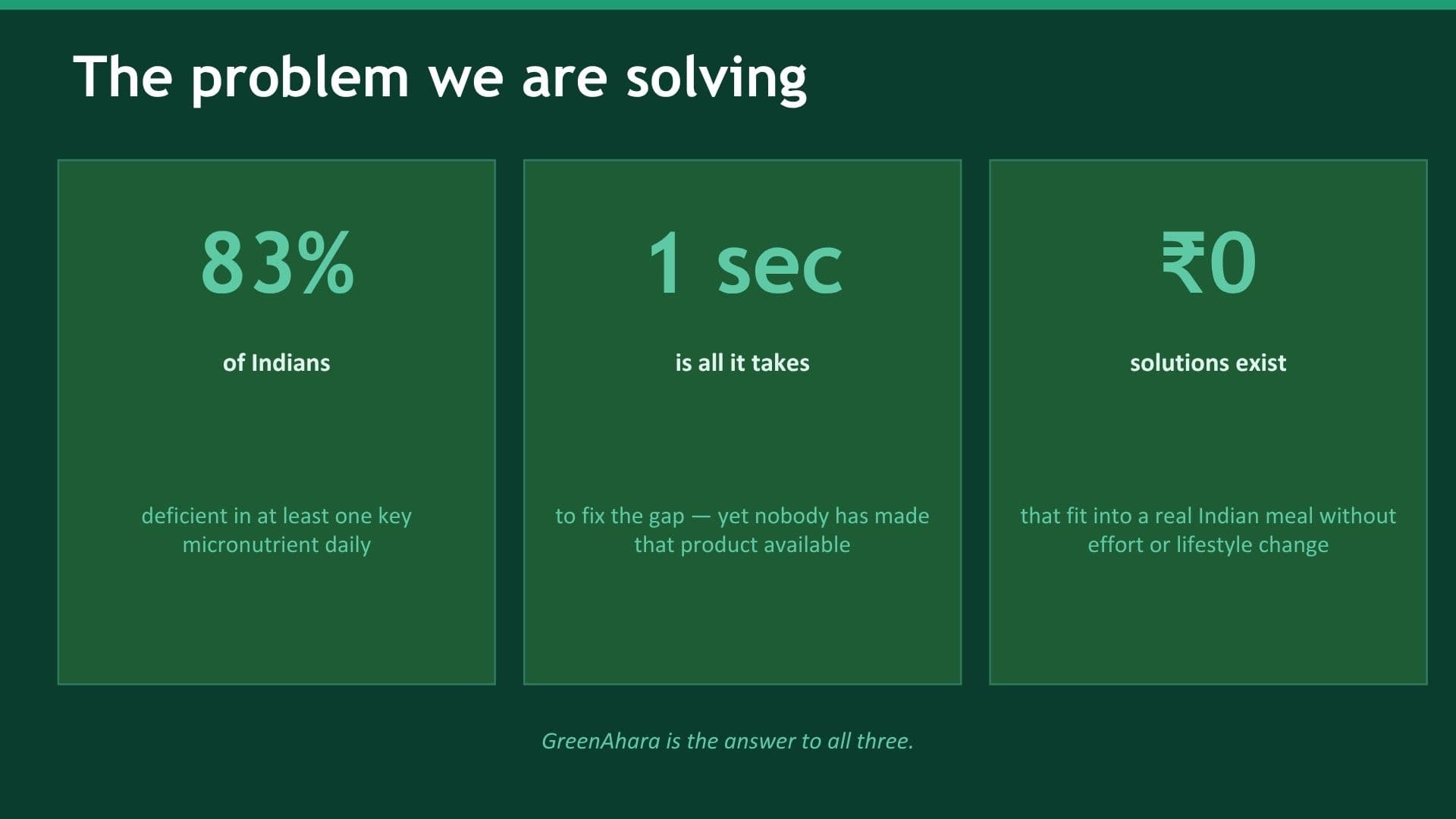 The problem we are solving

83%

of Indians

deficient in at least one key micronutrient daily

1 sec

is all it takes

to fix the gap — yet nobody has made that product available

₹0

solutions exist

that fit into a real Indian meal without effort or lifestyle change

GreenAhara is the answer to all three.